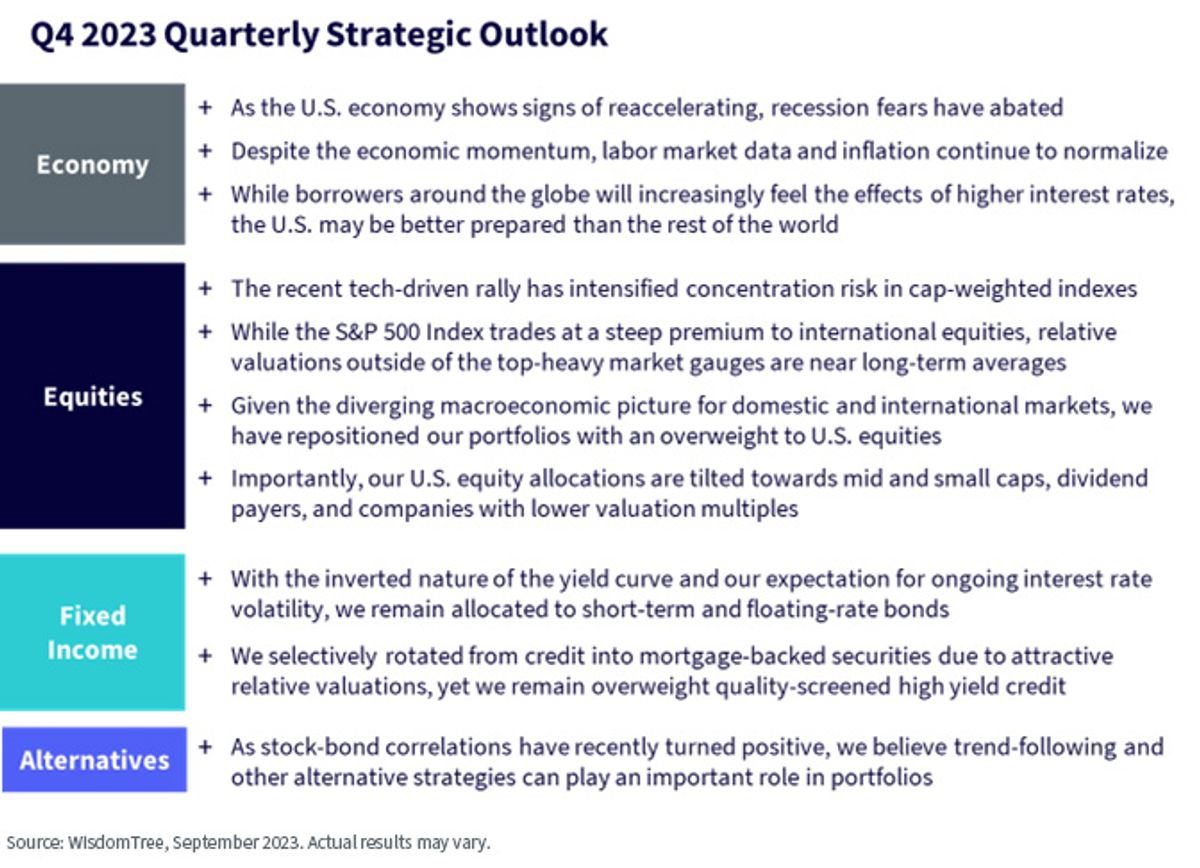 Q4 2023 Quarterly Strategic Outlook

Economy

+ As the U.S. economy shows signs of reaccelerating, recession fears have abated

+ Despite the economic momentum, labor market data and inflation continue to normalize

+ While borrowers around the globe will increasingly feel the effects of higher interest rates, the U.S. may be better prepared than the rest of the world

Equities

+ The recent tech-driven rally has intensified concentration risk in cap-weighted indexes

+ While the S&P 500 Index trades at a steep premium to international equities, relative valuations outside of the top-heavy market gauges are near long-term averages

+ Given the diverging macroeconomic picture for domestic and international markets, we have repositioned our portfolios with an overweight to U.S. equities

+ Importantly, our U.S. equity allocations are tilted towards mid and small caps, dividend payers, and companies with lower valuation multiples

Fixed Income

+ With the inverted nature of the yield curve and our expectation for ongoing interest rate volatility, we remain allocated to short-term and floating-rate bonds

+ We selectively rotated from credit into mortgage-backed securities due to attractive relative valuations, yet we remain overweight quality-screened high yield credit

Alternatives

+ As stock-bond correlations have recently turned positive, we believe trend-following and other alternative strategies can play an important role in portfolios

Source: WisdomTree, September 2023. Actual results may vary.